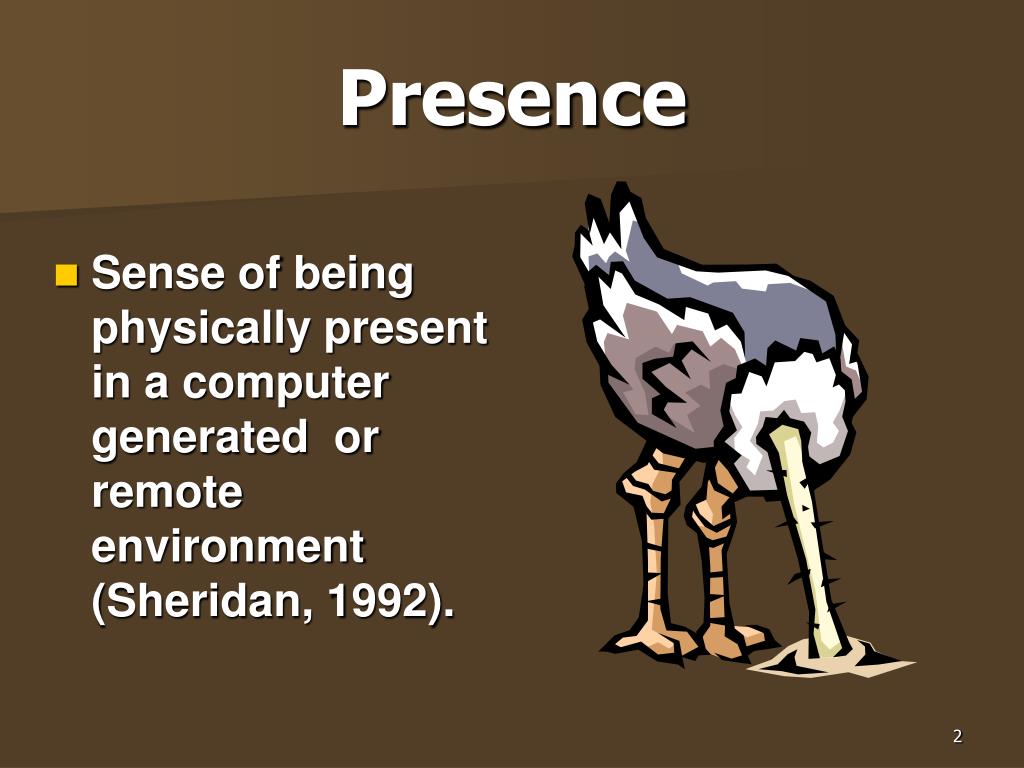 Presence

Sense of being physically present in a computer generated or remote environment (Sheridan, 1992).

2